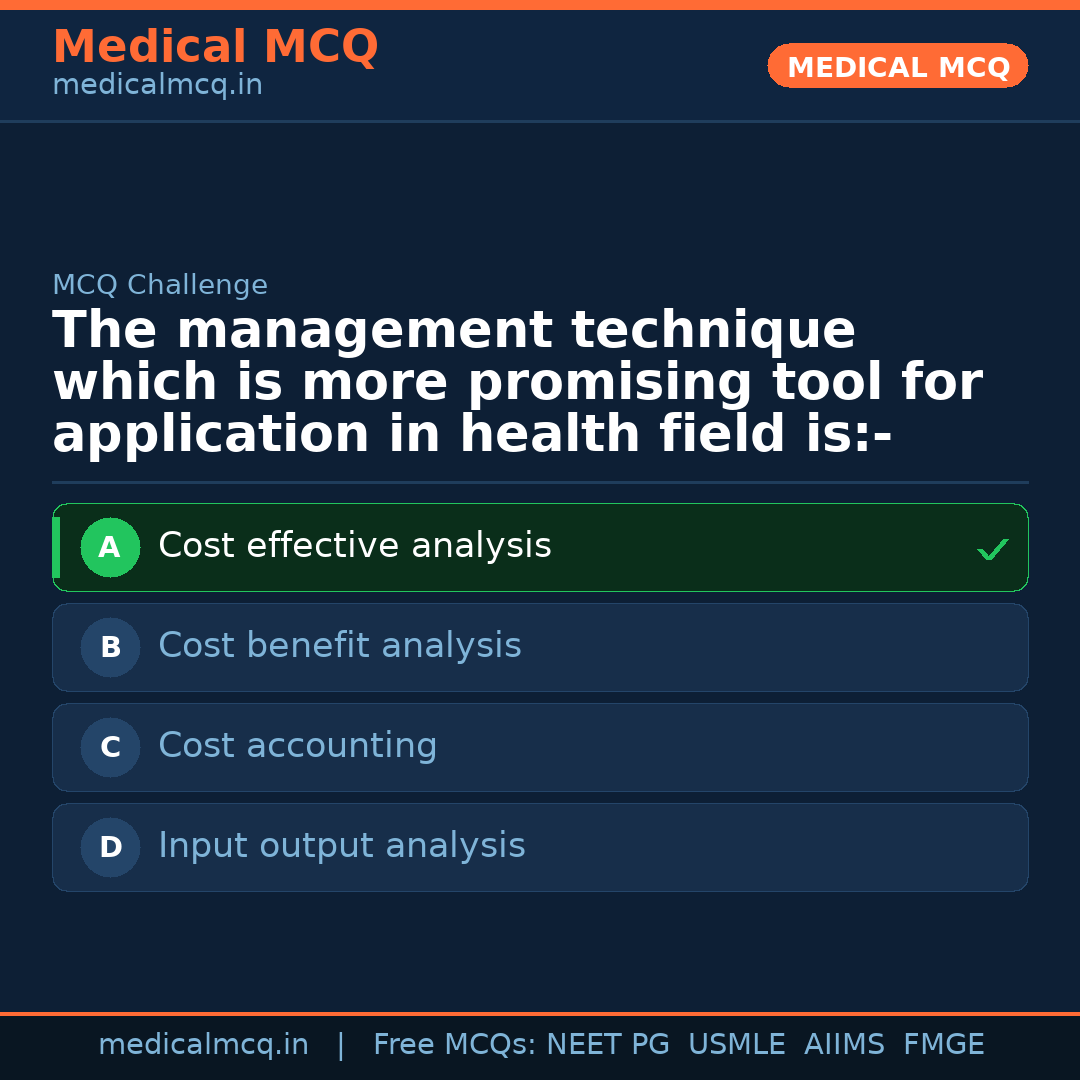 Medical MCQ
medicalmcq.in

MEDICAL MCQ

MCQ Challenge

The management technique which is more promising tool for application in health field is:-

A Cost effective analysis ✓

B Cost benefit analysis

C Cost accounting

D Input output analysis

medicalmcq.in | Free MCQs: NEET PG USMLE AIIMS FMGE